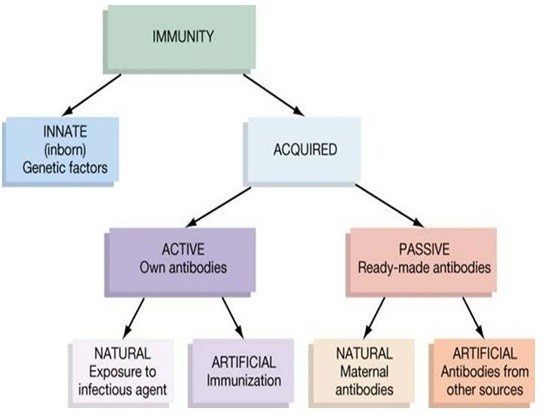 IMMUNITY

INNATE
(inborn)
Genetic factors

ACQUIRED

ACTIVE
Own antibodies

PASSIVE
Ready-made antibodies

NATURAL
Exposure to infectious agent

ARTIFICIAL
Immunization

NATURAL
Maternal antibodies

ARTIFICIAL
Antibodies from other sources